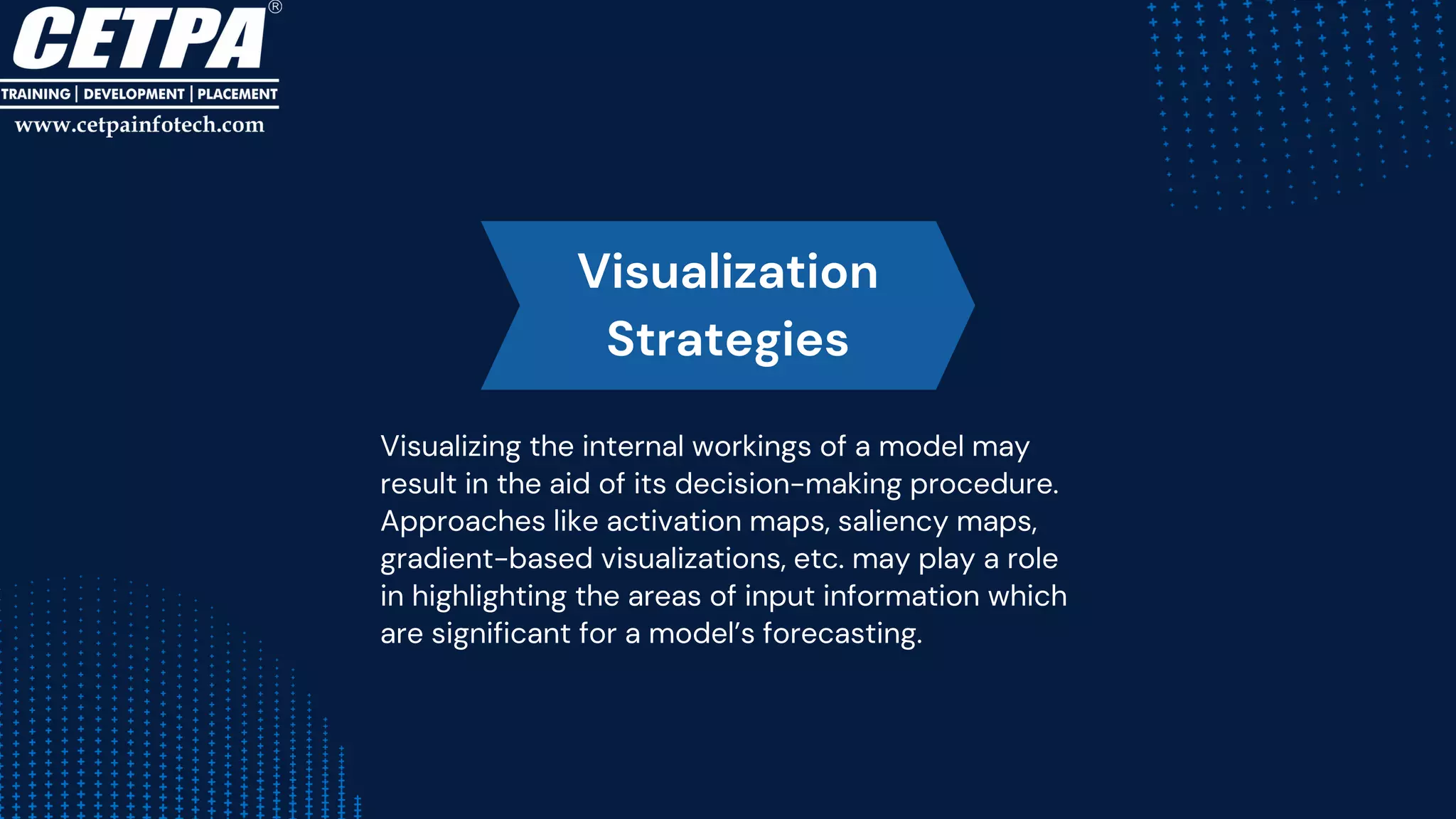 CETPA®
TRAINING | DEVELOPMENT | PLACEMENT
www.cetpainfotech.com

Visualization Strategies

Visualizing the internal workings of a model may result in the aid of its decision-making procedure. Approaches like activation maps, saliency maps, gradient-based visualizations, etc. may play a role in highlighting the areas of input information which are significant for a model's forecasting.